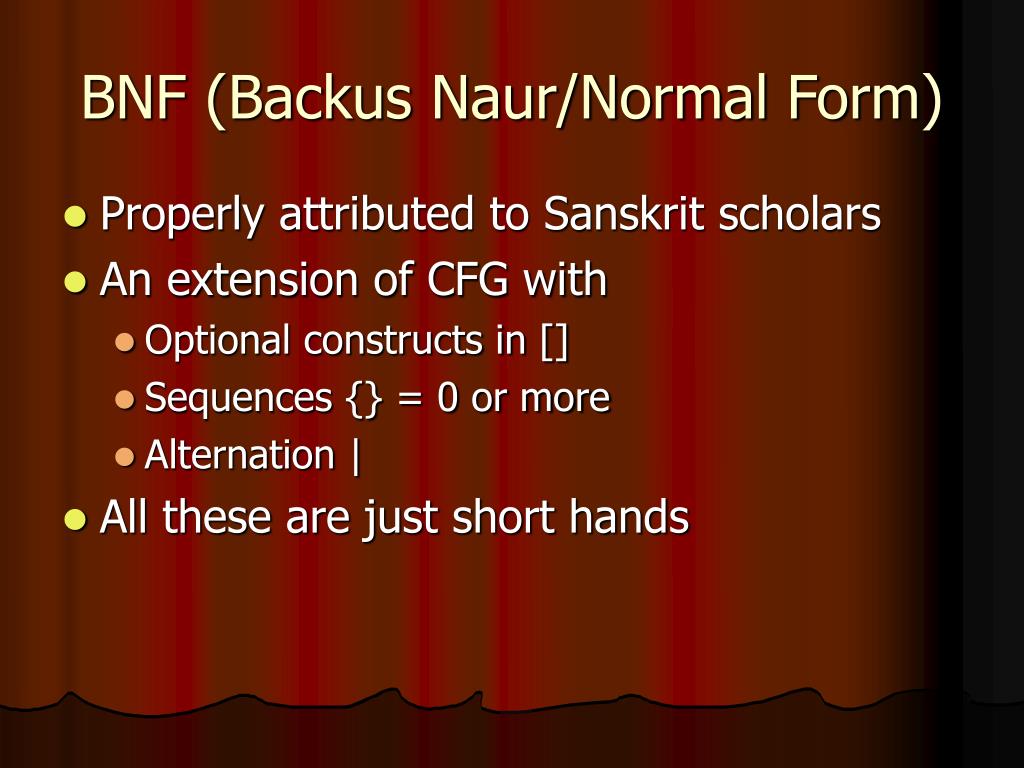 BNF (Backus Naur/Normal Form)

- Properly attributed to Sanskrit scholars
- An extension of CFG with
  - Optional constructs in []
  - Sequences {} = 0 or more
  - Alternation |
- All these are just short hands